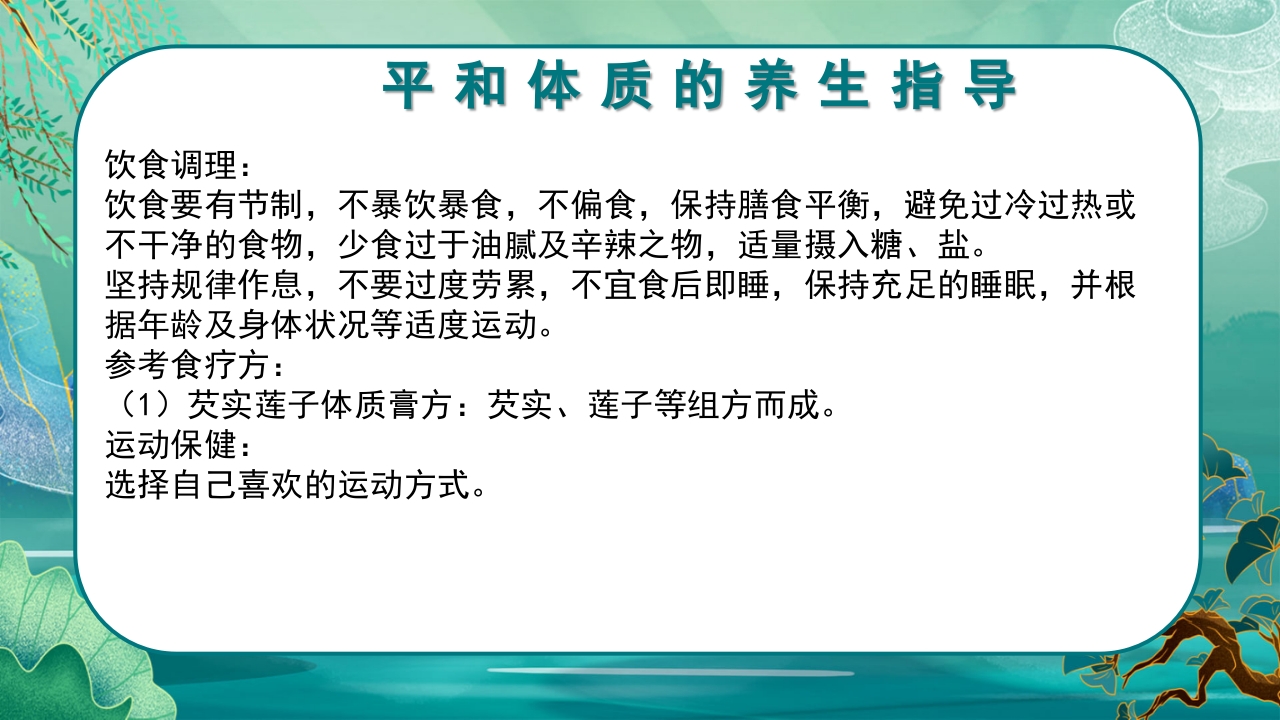 平和体质的养生指导

饮食调理：
饮食要有节制，不暴饮暴食，不偏食，保持膳食平衡，避免过冷过热或不干净的食物，少食过于油腻及辛辣之物，适量摄入糖、盐。
坚持规律作息，不要过度劳累，不宜食后即睡，保持充足的睡眠，并根据年龄及身体状况等适度运动。
参考食疗方：
（1）芡实莲子体质膏方：芡实、莲子等组方而成。
运动保健：
选择自己喜欢的运动方式。